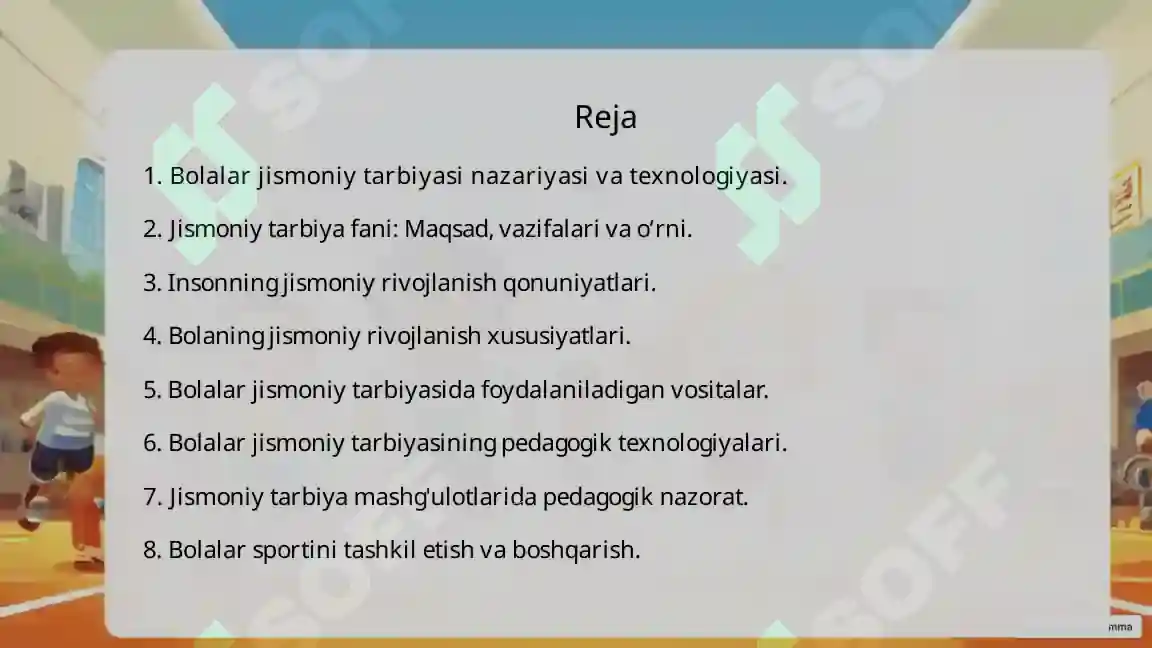 Reja

1. Bolalar jismoniy tarbiyasi nazariyasi va texnologiyasi.

2. Jismoniy tarbiya fani: Maqsad, vazifalari va o'rni.

3. Insonning jismoniy rivojlanish qonuniyatlari.

4. Bolaning jismoniy rivojlanish xususiyatlari.

5. Bolalar jismoniy tarbiyasida foydalaniladigan vositalar.

6. Bolalar jismoniy tarbiyasining pedagogik texnologiyalari.

7. Jismoniy tarbiya mashg'ulotlarida pedagogik nazorat.

8. Bolalar sportini tashkil etish va boshqarish.

SOFF

SOFF

SOFF

mma